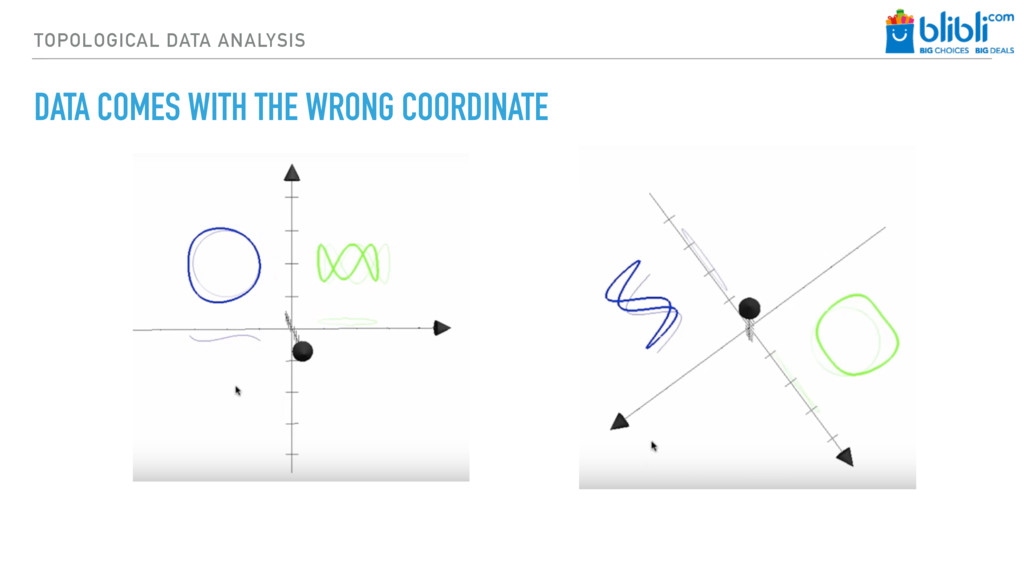 TOPOLOGICAL DATA ANALYSIS

blibli.com
BIG CHOICES BIG DEALS

DATA COMES WITH THE WRONG COORDINATE